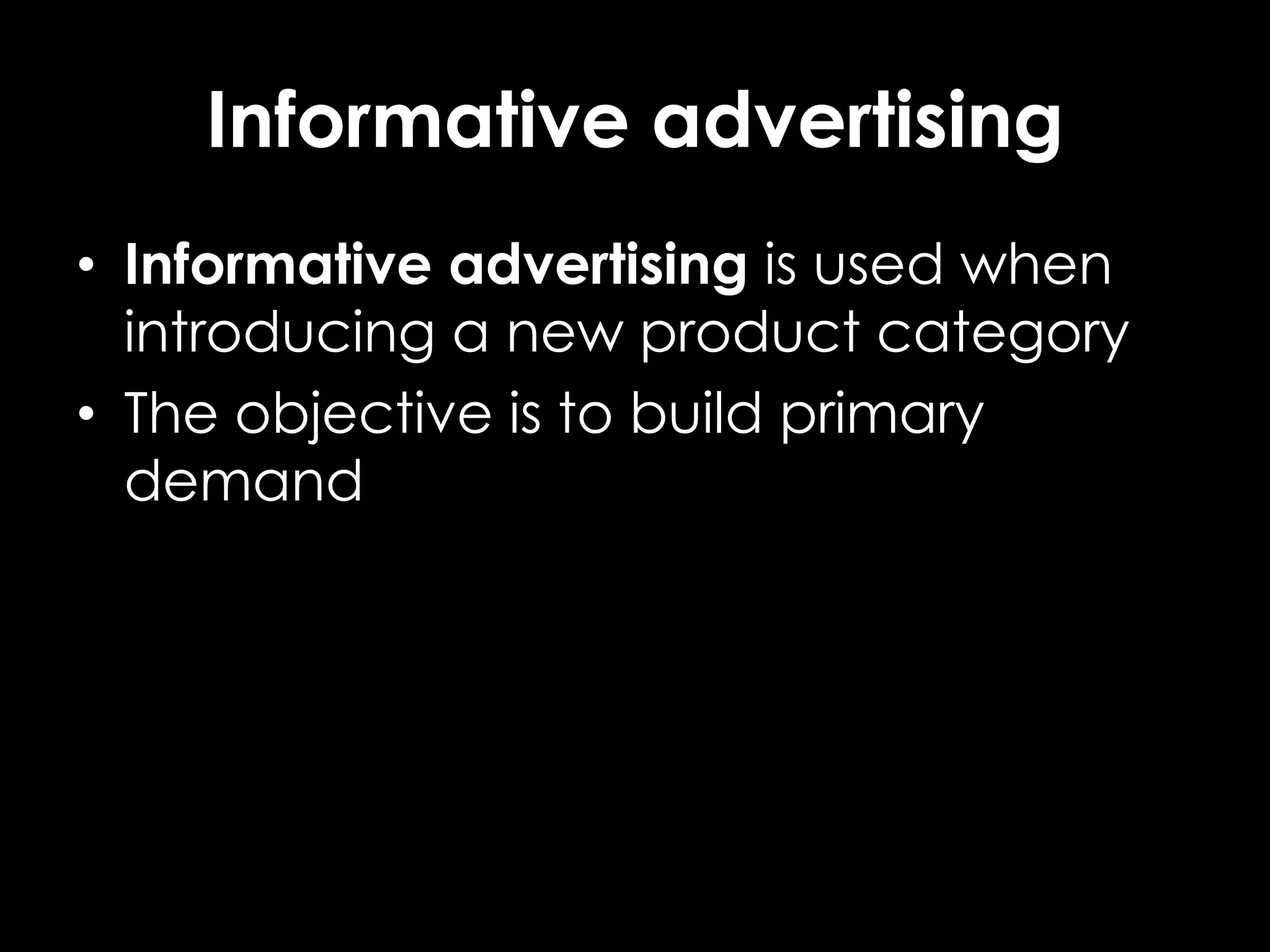 Informative advertising

• Informative advertising is used when introducing a new product category
• The objective is to build primary demand